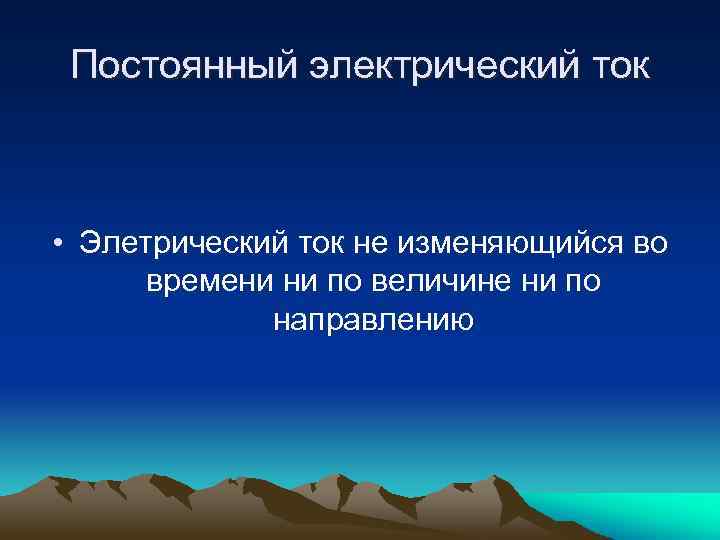 Постоянный электрический ток

• Элетрический ток не изменяющийся во времени ни по величине ни по направлению